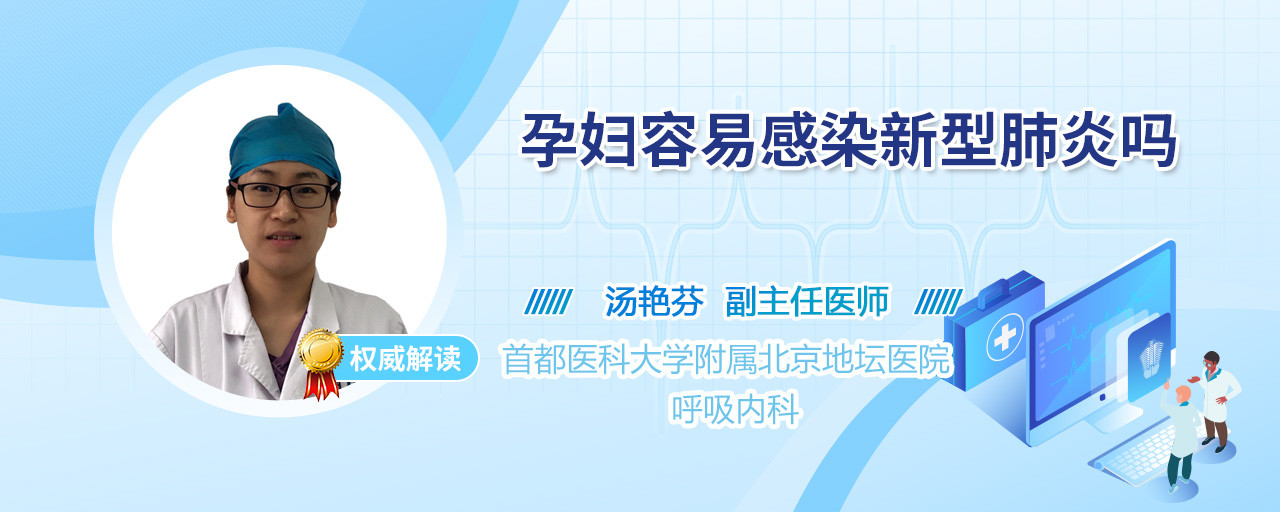 孕妇容易感染新型肺炎吗

汤艳芬 副主任医师

权威解读

首都医科大学附属北京地坛医院
呼吸内科